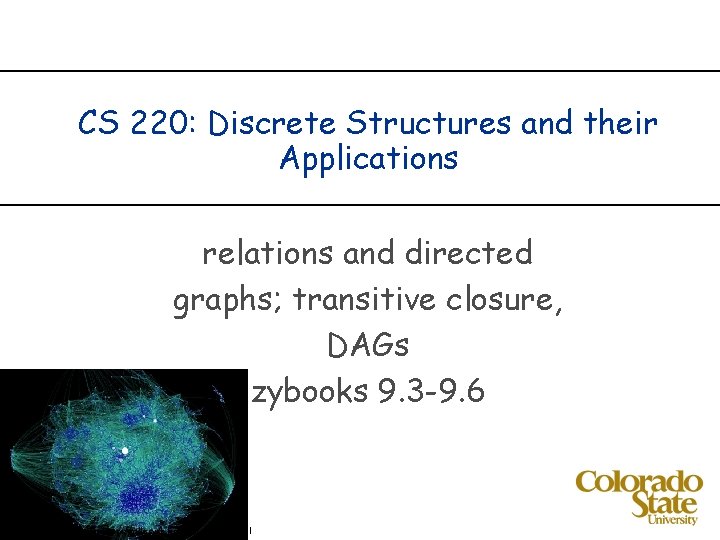 CS 220: Discrete Structures and their Applications

relations and directed graphs; transitive closure, DAGs
zybooks 9.3-9.6

Colorado State University